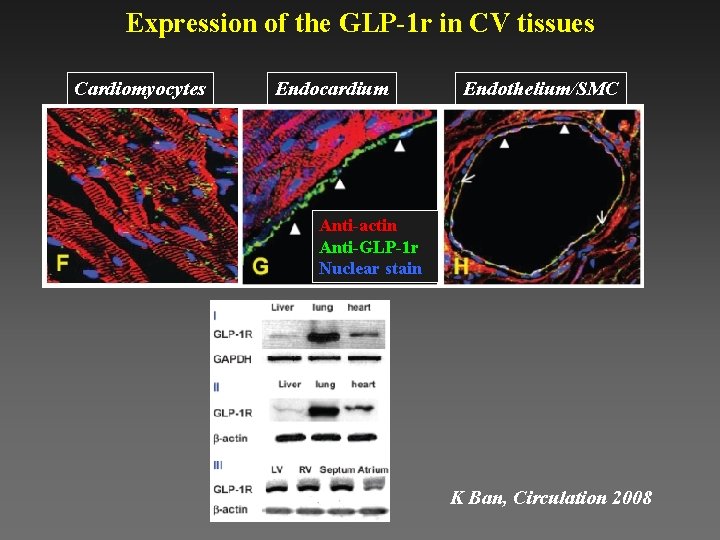 Expression of the GLP-1r in CV tissues

Cardiomyocytes

Endocardium

Endothelium/SMC

F

G

Anti-actin
Anti-GLP-1r
Nuclear stain

H

I
Liver lung heart
GLP-1R
GAPDH

II
Liver lung heart
GLP-1R
β-actin

III
LV RV Septum Atrium
GLP-1R
β-actin

K Ban, Circulation 2008